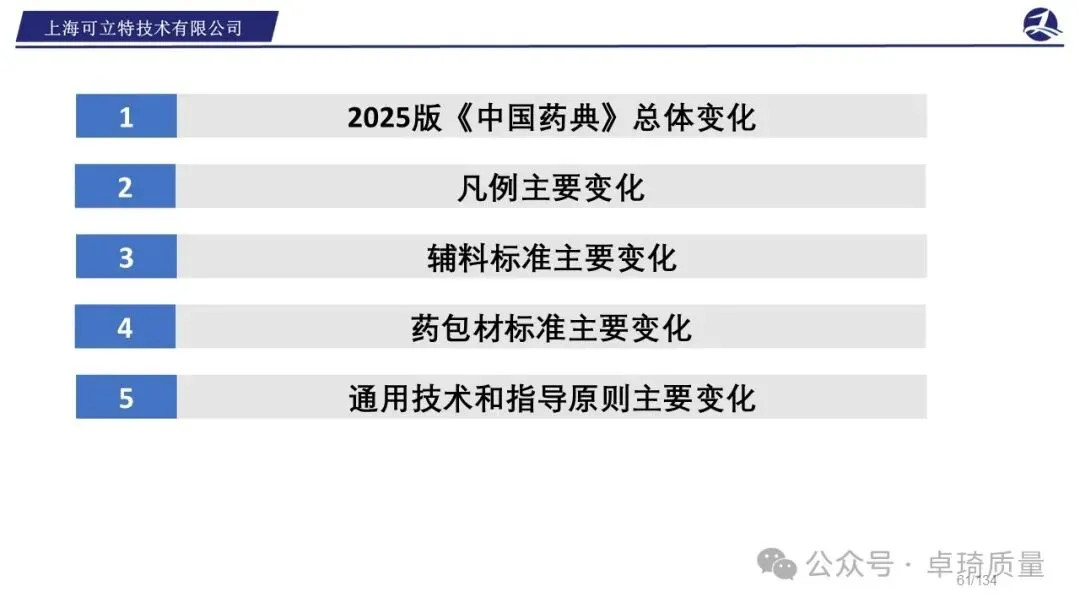 上海可立特技术有限公司

1 2025版《中国药典》总体变化

2 凡例主要变化

3 辅料标准主要变化

4 药包材标准主要变化

5 通用技术和指导原则主要变化

公众号 · 卓琦质量

61/134